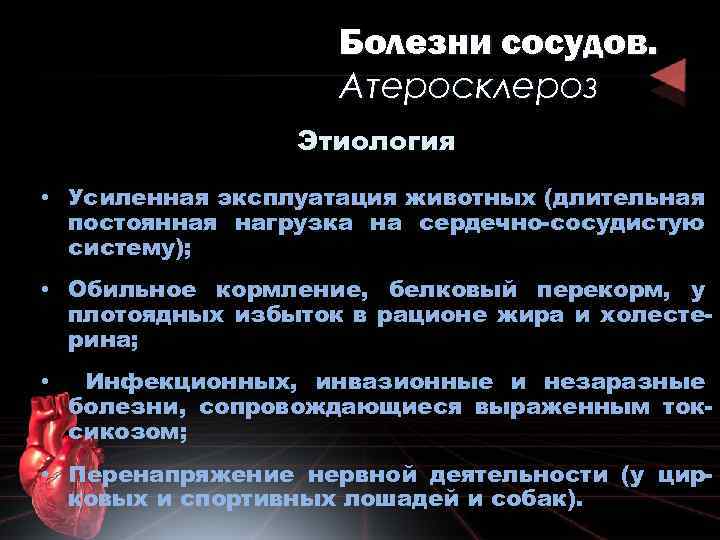 Болезни сосудов.
Атеросклероз

Этиология

• Усиленная эксплуатация животных (длительная постоянная нагрузка на сердечно-сосудистую систему);

• Обильное кормление, белковый перекорм, у плотоядных избыток в рационе жира и холестерина;

• Инфекционных, инвазионные и незаразные болезни, сопровождающиеся выраженным токсикозом;

• Перенапряжение нервной деятельности (у цирковых и спортивных лошадей и собак).